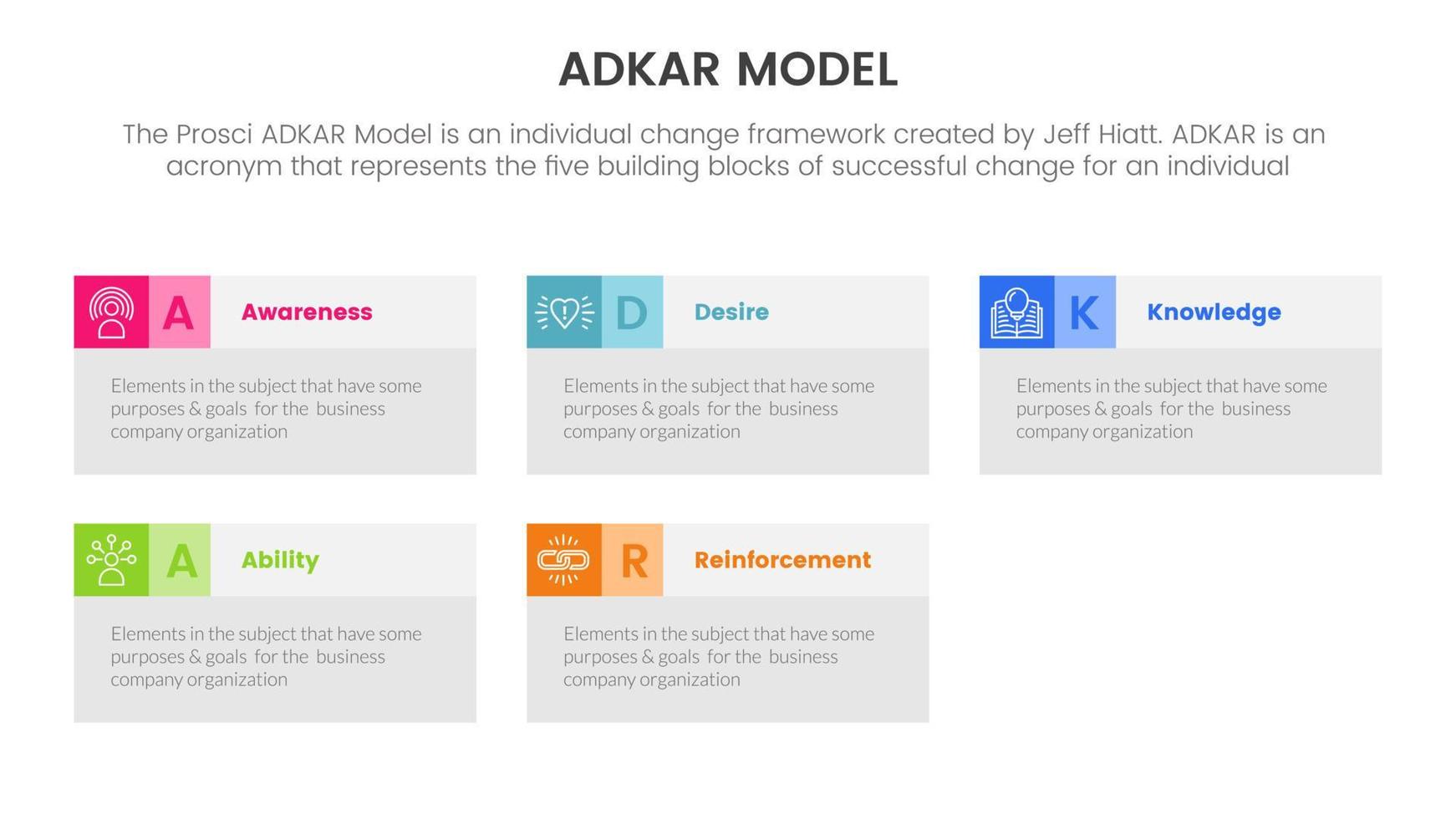 ADKAR MODEL

The Prosci ADKAR Model is an individual change framework created by Jeff Hiatt. ADKAR is an acronym that represents the five building blocks of successful change for an individual

A Awareness

Elements in the subject that have some purposes & goals for the business company organization

D Desire

Elements in the subject that have some purposes & goals for the business company organization

K Knowledge

Elements in the subject that have some purposes & goals for the business company organization

A Ability

Elements in the subject that have some purposes & goals for the business company organization

R Reinforcement

Elements in the subject that have some purposes & goals for the business company organization